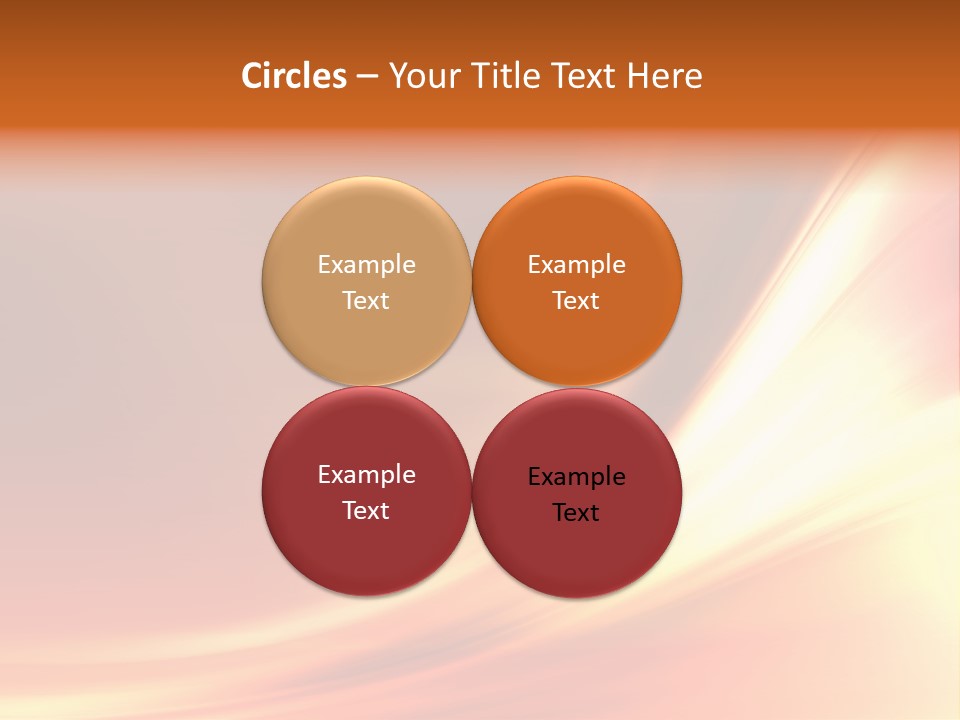 Circles – Your Title Text Here

Example Text

Example Text

Example Text

Example Text